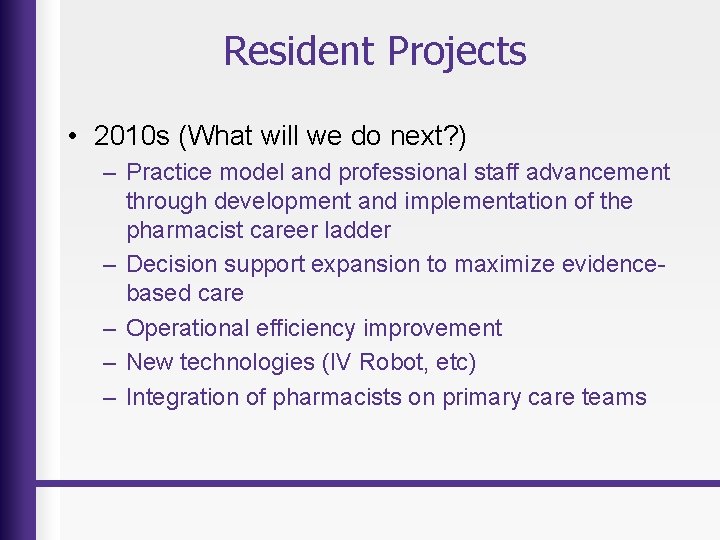 Resident Projects

• 2010s (What will we do next?)
– Practice model and professional staff advancement through development and implementation of the pharmacist career ladder
– Decision support expansion to maximize evidence-based care
– Operational efficiency improvement
– New technologies (IV Robot, etc)
– Integration of pharmacists on primary care teams